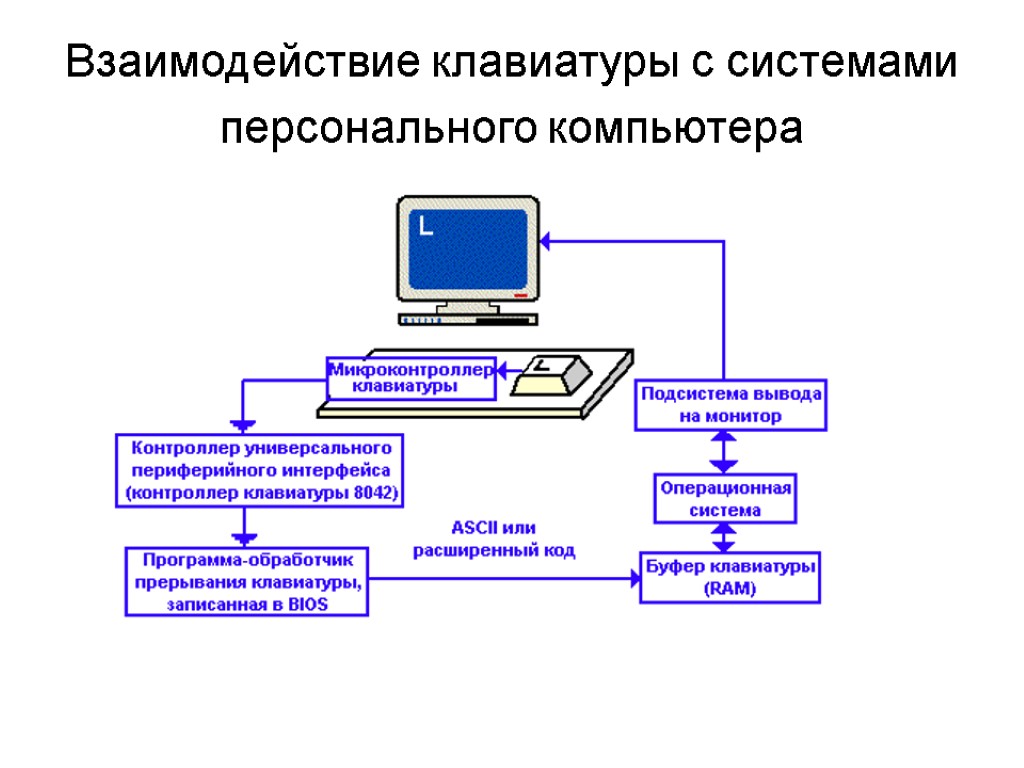 Взаимодействие клавиатуры с системами персонального компьютера

L

Микроконтроллер клавиатуры

L

Подсистема вывода на монитор

Контроллер универсального периферийного интерфейса (контроллер клавиатуры 8042)

Операционная система

ASCII или расширенный код

Программа-обработчик прерывания клавиатуры, записанная в BIOS

Буфер клавиатуры (RAM)